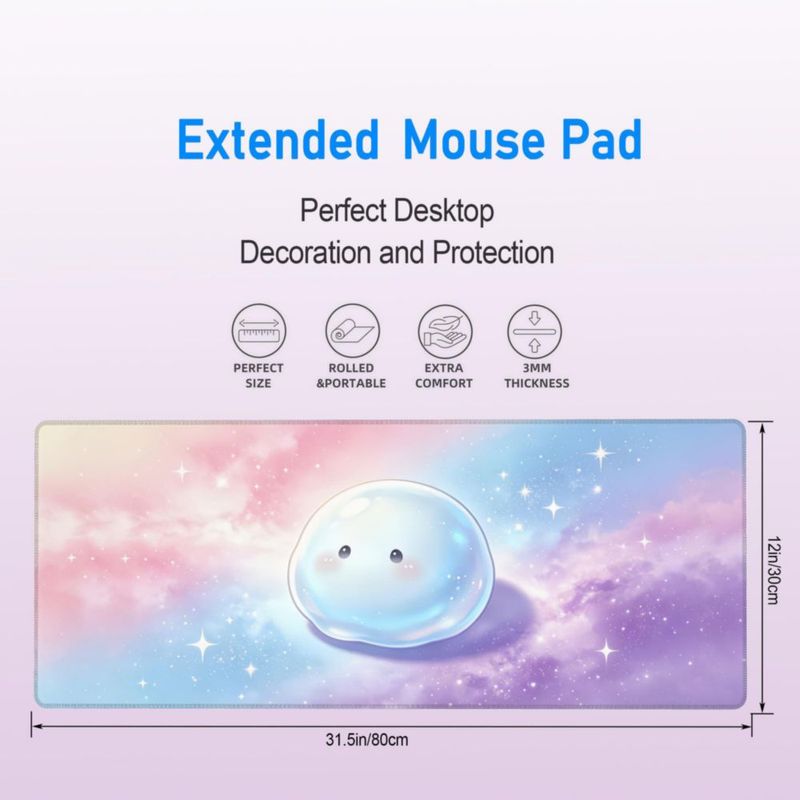 Extended Mouse Pad

Perfect Desktop
Decoration and Protection

PERFECT SIZE

ROLLED &PORTABLE

EXTRA COMFORT

3MM THICKNESS

12in/30cm

31.5in/80cm